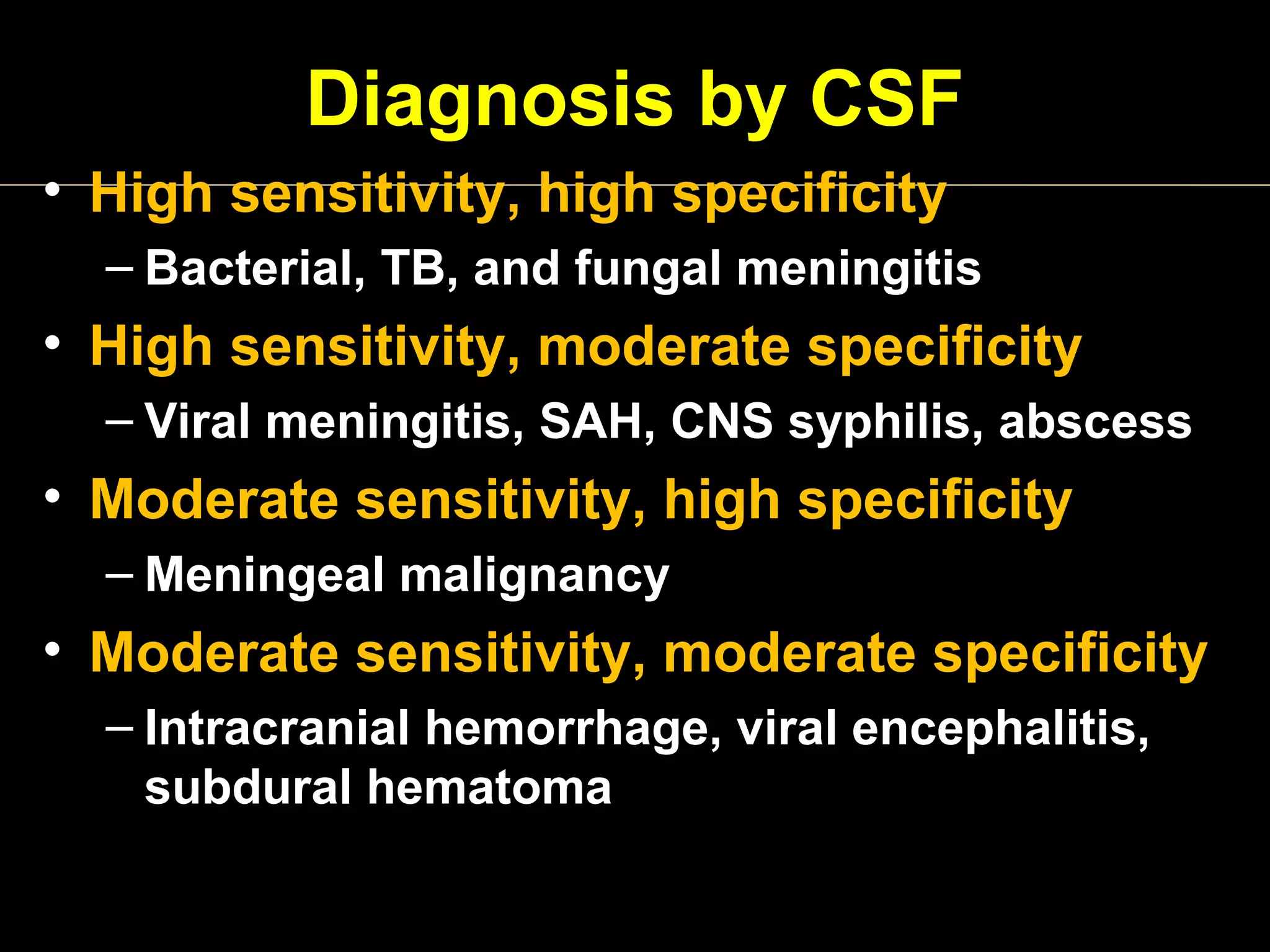 Diagnosis by CSF

• High sensitivity, high specificity
– Bacterial, TB, and fungal meningitis
• High sensitivity, moderate specificity
– Viral meningitis, SAH, CNS syphilis, abscess
• Moderate sensitivity, high specificity
– Meningeal malignancy
• Moderate sensitivity, moderate specificity
– Intracranial hemorrhage, viral encephalitis, subdural hematoma